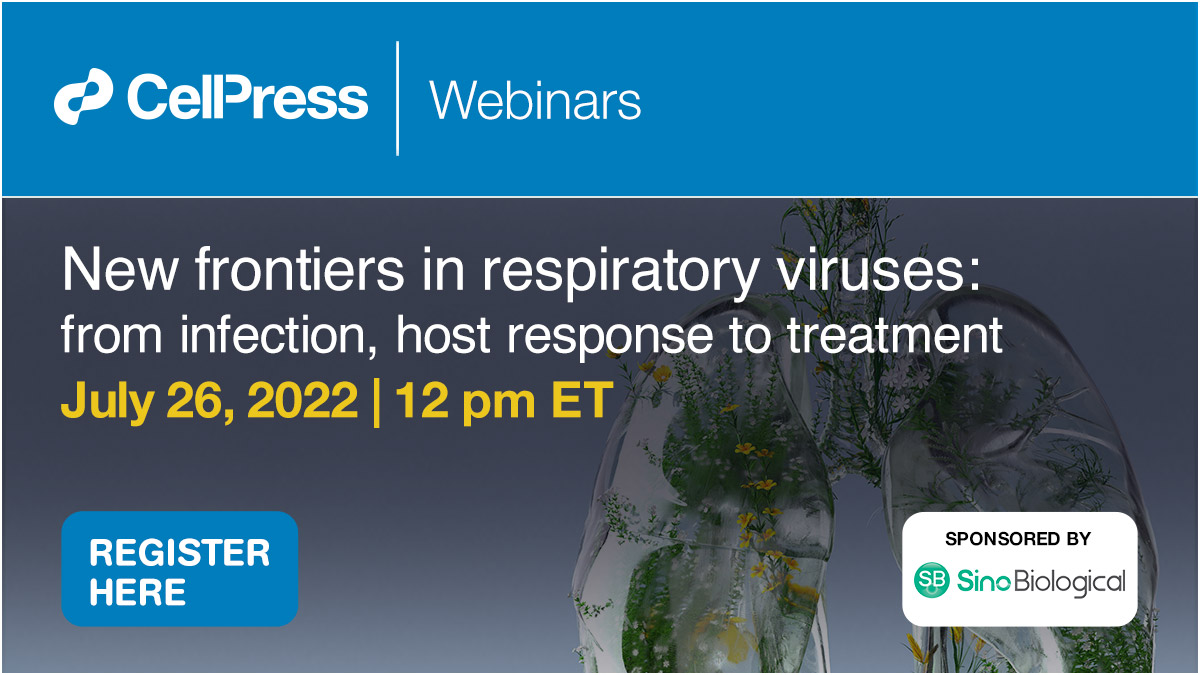 CellPress | Webinars

New frontiers in respiratory viruses: from infection, host response to treatment

July 26, 2022 | 12 pm ET

REGISTER HERE

SPONSORED BY

SB Sino Biological